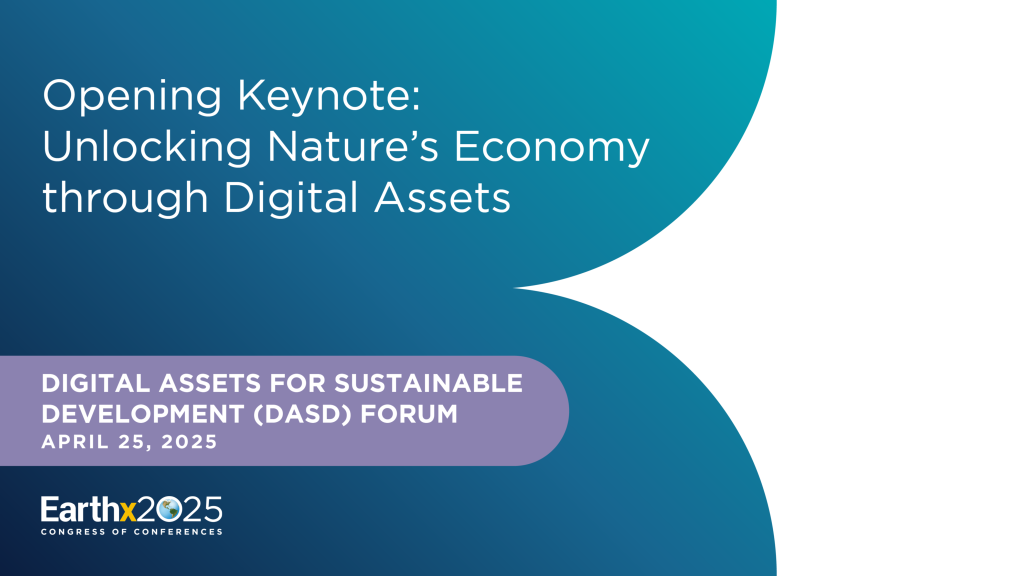 Opening Keynote: Unlocking Nature's Economy through Digital Assets

DIGITAL ASSETS FOR SUSTAINABLE DEVELOPMENT (DASD) FORUM
APRIL 25, 2025

Earthx2025
CONGRESS OF CONFERENCES